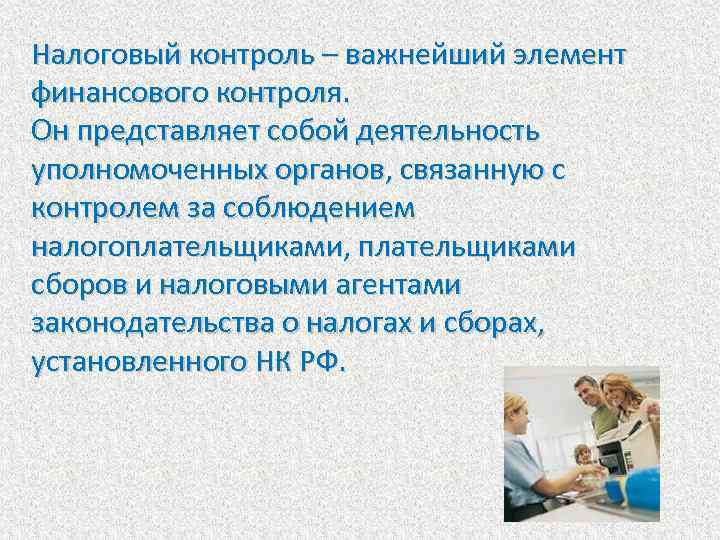 Налоговый контроль – важнейший элемент финансового контроля.
Он представляет собой деятельность уполномоченных органов, связанную с контролем за соблюдением налогоплательщиками, плательщиками сборов и налоговыми агентами законодательства о налогах и сборах, установленного НК РФ.